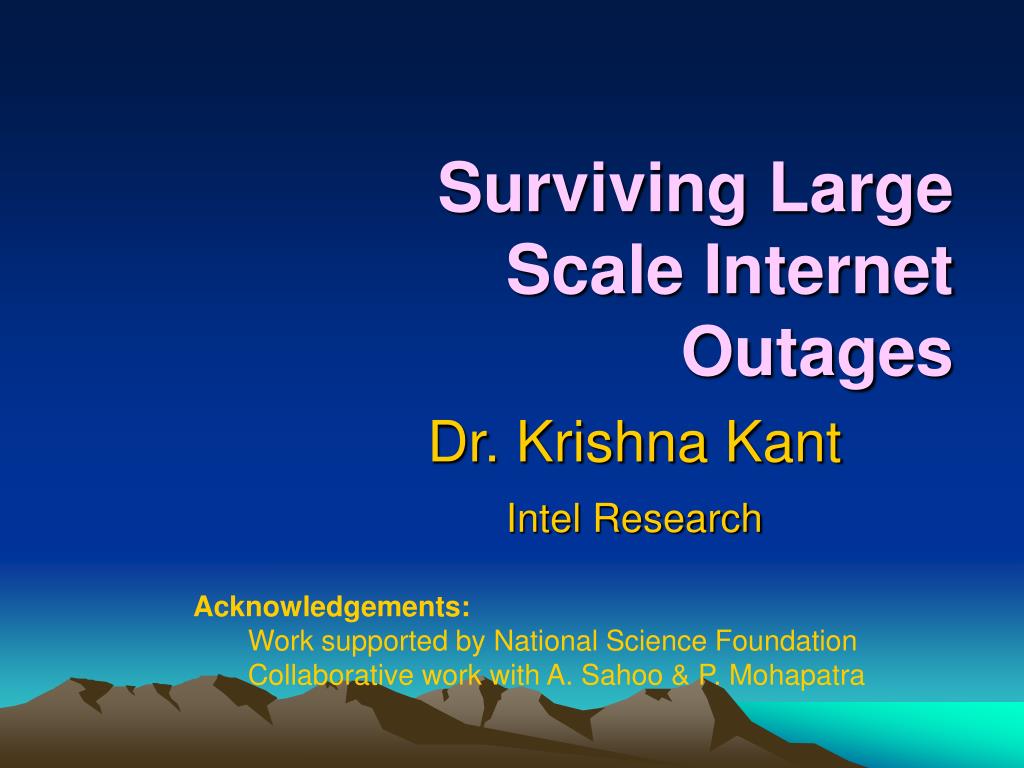 Surviving Large Scale Internet Outages

Dr. Krishna Kant

Intel Research

Acknowledgements:
Work supported by National Science Foundation
Collaborative work with A. Sahoo & P. Mohapatra